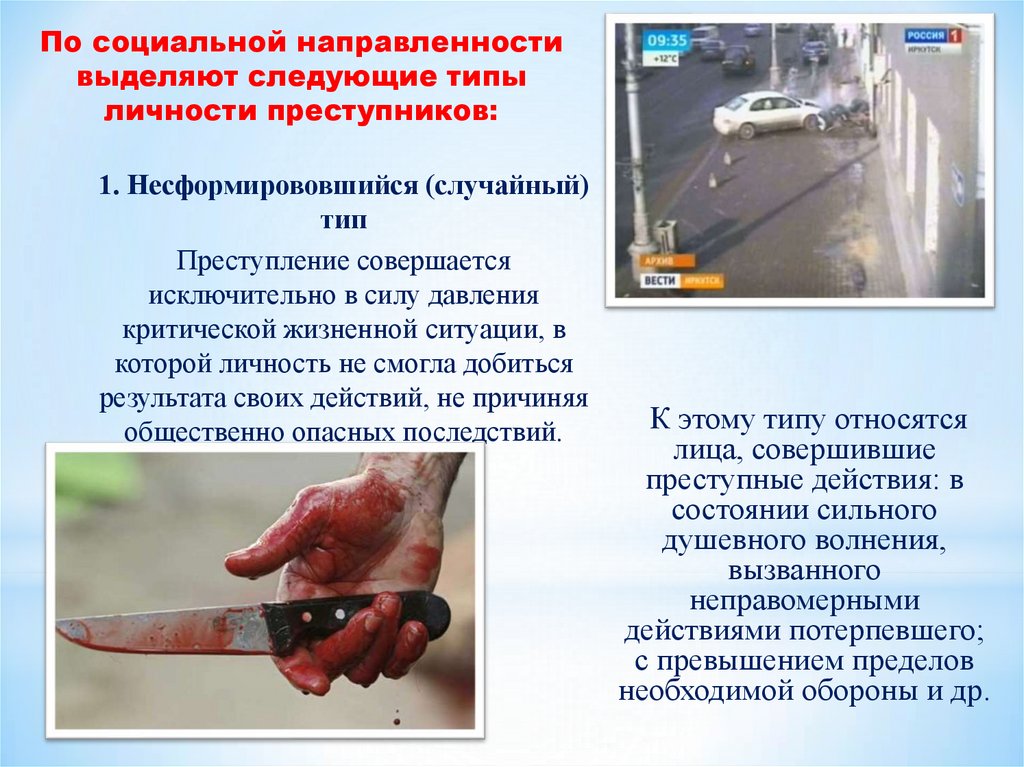 По социальной направленности выделяют следующие типы личности преступников:

1. Несформирововшийся (случайный) тип

Преступление совершается исключительно в силу давления критической жизненной ситуации, в которой личность не смогла добиться результата своих действий, не причиняя общественно опасных последствий.

09:35
+12°C
РОССИЯ 1
ИРКУТСК
АРХИВ
ВЕСТИ ИРКУТСК

К этому типу относятся лица, совершившие преступные действия: в состоянии сильного душевного волнения, вызванного неправомерными действиями потерпевшего; с превышением пределов необходимой обороны и др.